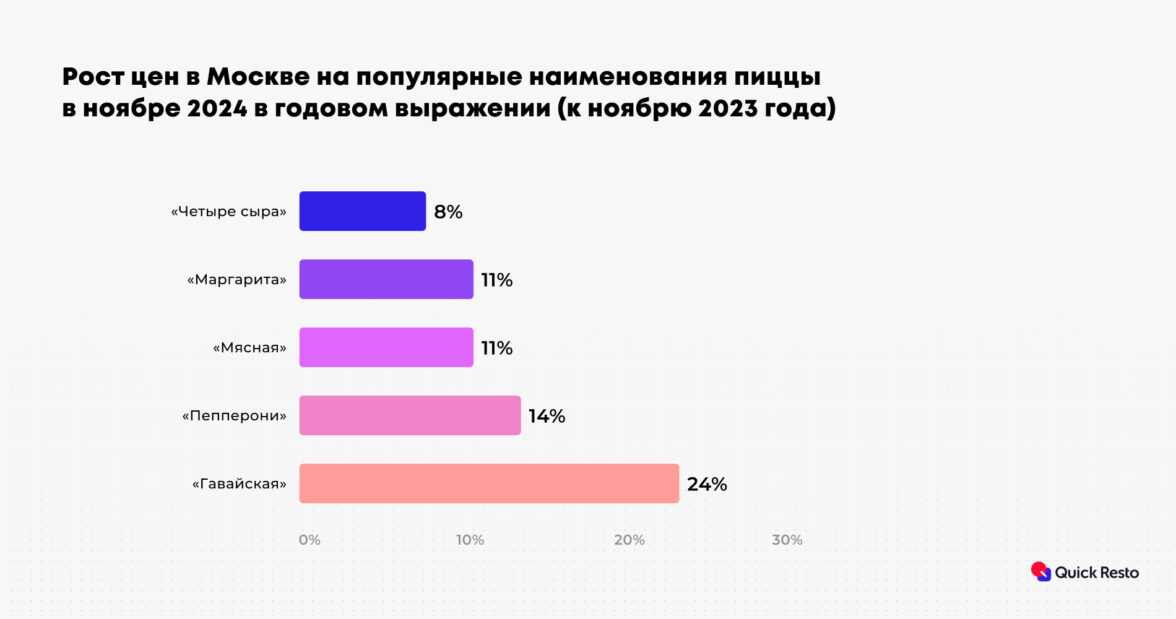 Рост цен в Москве на популярные наименования пиццы в ноябре 2024 в годовом выражении (к ноябрю 2023 года)

«Четыре сыра» 8%
«Маргарита» 11%
«Мясная» 11%
«Пепперони» 14%
«Гавайская» 24%

0% 10% 20% 30%

Quick Resto